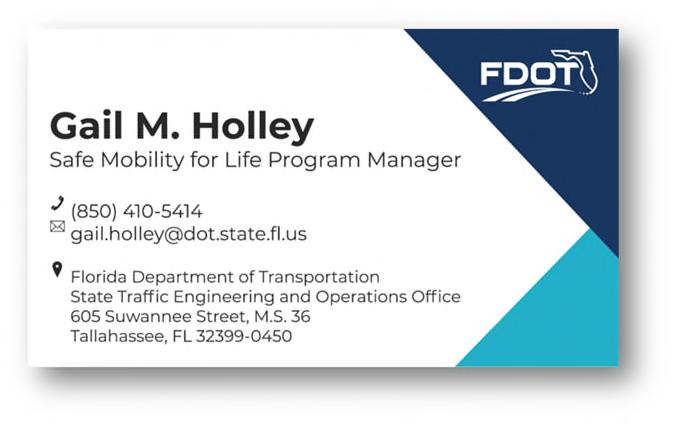 FDOT

Gail M. Holley
Safe Mobility for Life Program Manager

(850) 410-5414
gail.holley@dot.state.fl.us

Florida Department of Transportation
State Traffic Engineering and Operations Office
605 Suwannee Street, M.S. 36
Tallahassee, FL 32399-0450